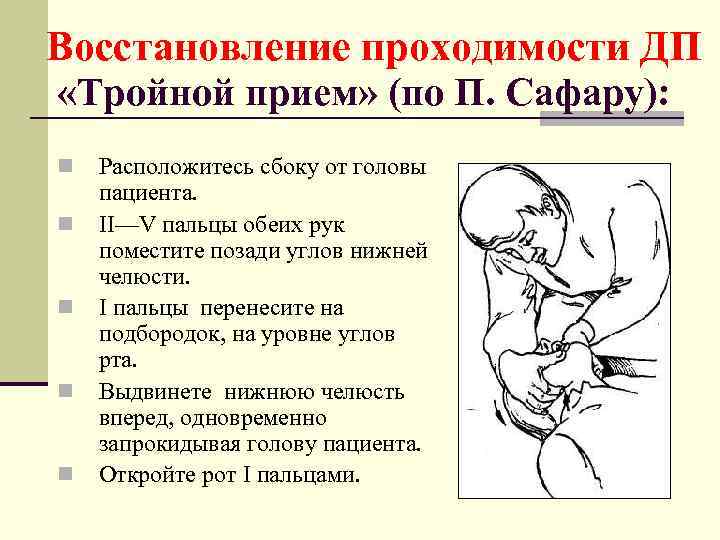 Восстановление проходимости ДП
«Тройной прием» (по П. Сафару):

Расположитесь сбоку от головы пациента.

II—V пальцы обеих рук поместите позади углов нижней челюсти.

I пальцы перенесите на подбородок, на уровне углов рта.

Выдвинете нижнюю челюсть вперед, одновременно запрокидывая голову пациента.

Откройте рот I пальцами.